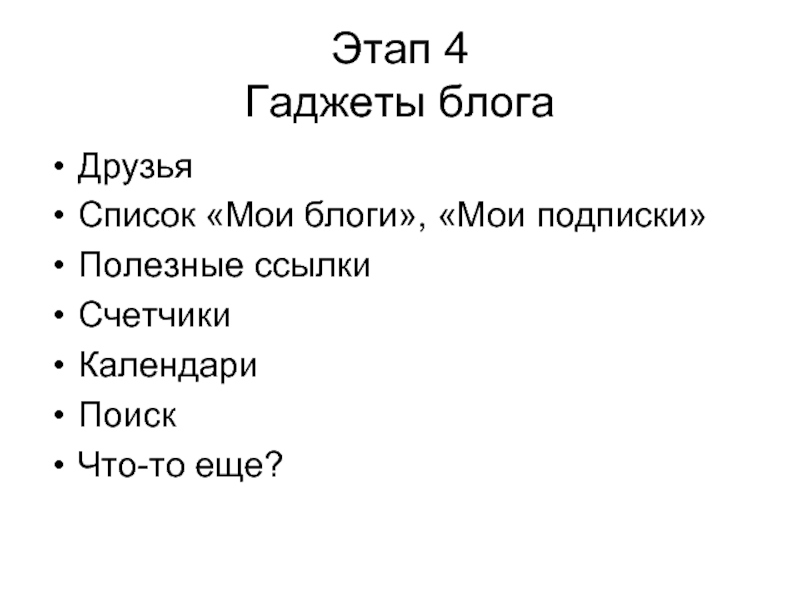 Этап 4
Гаджеты блога

• Друзья
• Список «Мои блоги», «Мои подписки»
• Полезные ссылки
• Счетчики
• Календари
• Поиск
• Что-то еще?